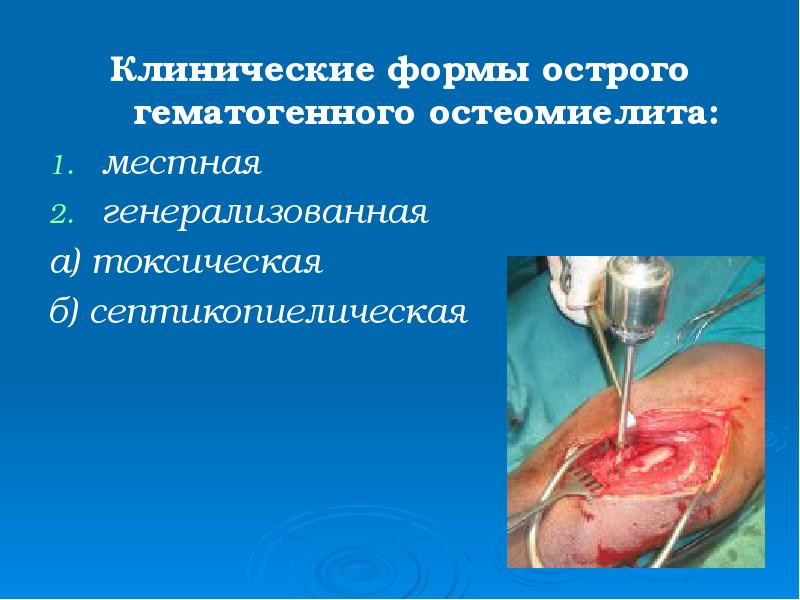 Клинические формы острого гематогенного остеомиелита:

1. местная
2. генерализованная

а) токсическая
б) септикопиелическая